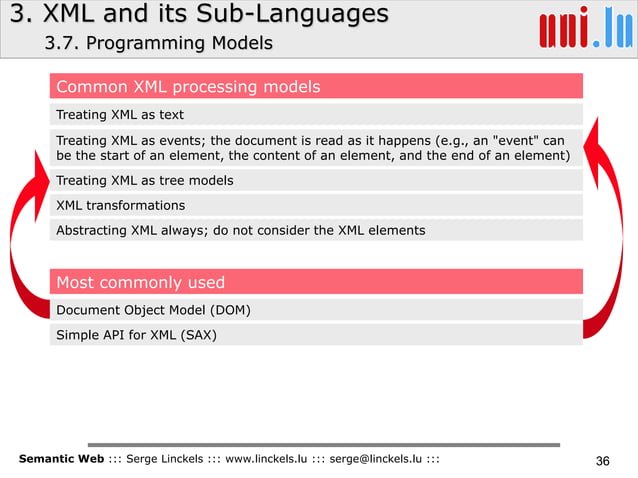 3. XML and its Sub-Languages
3.7. Programming Models

uni.lu

Common XML processing models

Treating XML as text

Treating XML as events; the document is read as it happens (e.g., an "event" can be the start of an element, the content of an element, and the end of an element)

Treating XML as tree models

XML transformations

Abstracting XML always; do not consider the XML elements

Most commonly used

Document Object Model (DOM)

Simple API for XML (SAX)

Semantic Web ::: Serge Linckels ::: www.linckels.lu ::: serge@linckels.lu :::

36